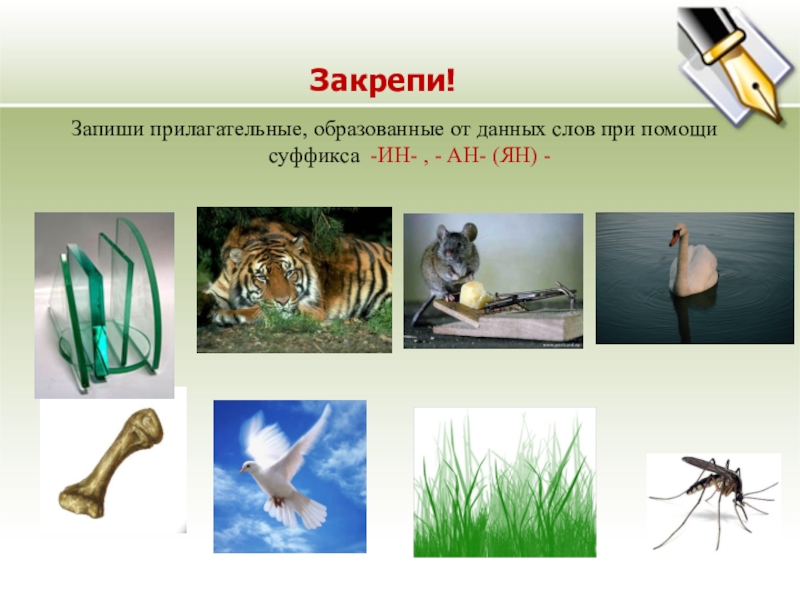 Закрепи!

Запиши прилагательные, образованные от данных слов при помощи суффикса -ИН- , - АН- (ЯН) -